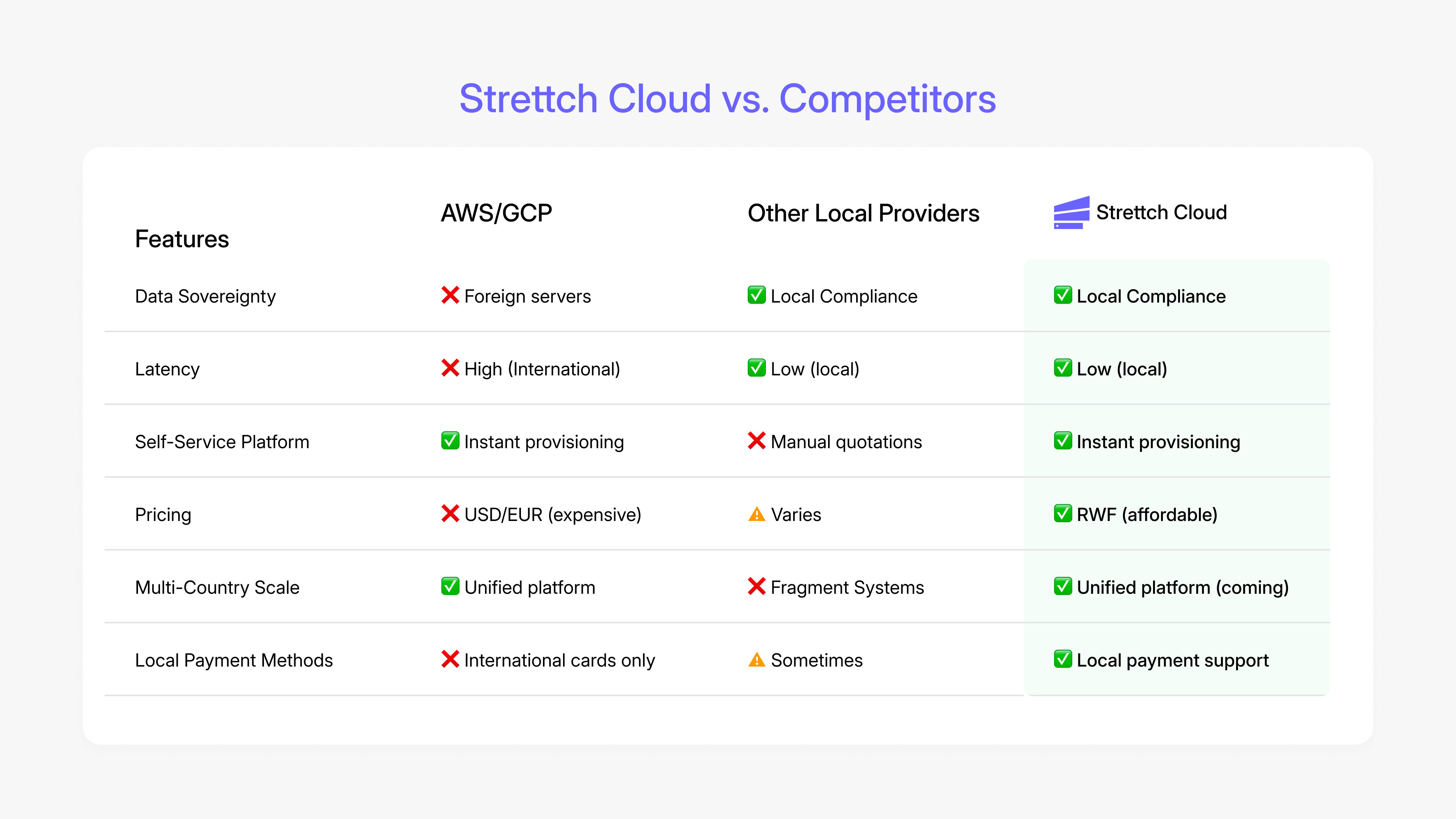 Strettch Cloud vs. Competitors

| Features | AWS/GCP | Other Local Providers | Strettch Cloud |
|---|---|---|---|
| Data Sovereignty | ❌ Foreign servers | ✅ Local Compliance | ✅ Local Compliance |
| Latency | ❌ High (International) | ✅ Low (local) | ✅ Low (local) |
| Self-Service Platform | ✅ Instant provisioning | ❌ Manual quotations | ✅ Instant provisioning |
| Pricing | ❌ USD/EUR (expensive) | ⚠️ Varies | ✅ RWF (affordable) |
| Multi-Country Scale | ✅ Unified platform | ❌ Fragment Systems | ✅ Unified platform (coming) |
| Local Payment Methods | ❌ International cards only | ⚠️ Sometimes | ✅ Local payment support |